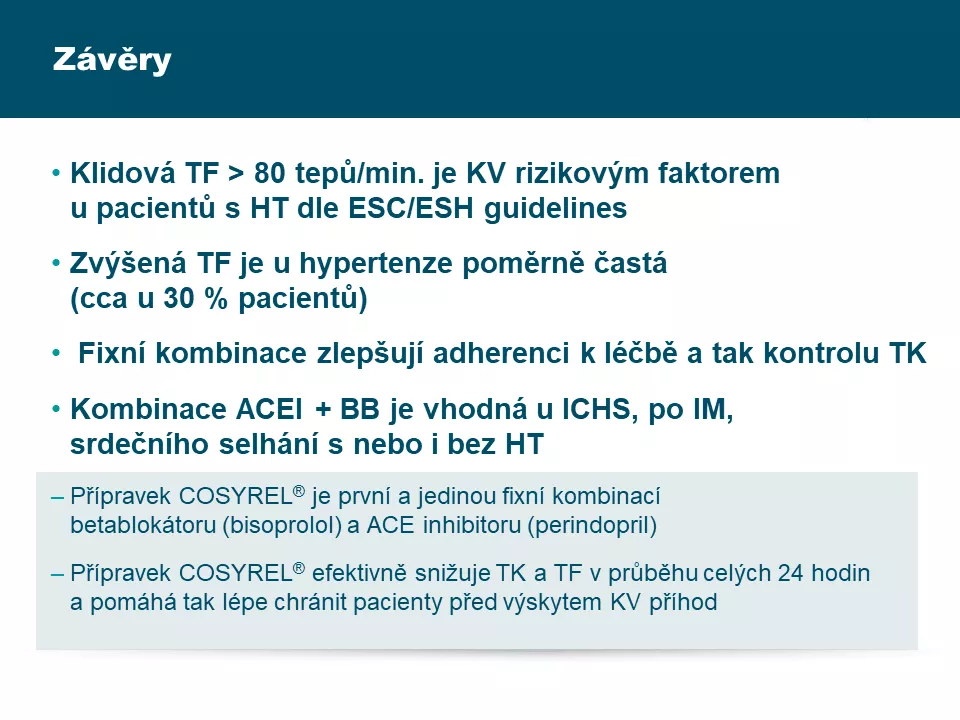 Závěry

• Klidová TF > 80 tepů/min. je KV rizikovým faktorem u pacientů s HT dle ESC/ESH guidelines

• Zvýšená TF je u hypertenze poměrně častá (cca u 30 % pacientů)

• Fixní kombinace zlepšují adherenci k léčbě a tak kontrolu TK

• Kombinace ACEI + BB je vhodná u ICHS, po IM, srdečního selhání s nebo i bez HT

– Přípravek COSYREL® je první a jedinou fixní kombinací betablokátoru (bisoprolol) a ACE inhibitoru (perindopril)

– Přípravek COSYREL® efektivně snižuje TK a TF v průběhu celých 24 hodin a pomáhá tak lépe chránit pacienty před výskytem KV příhod